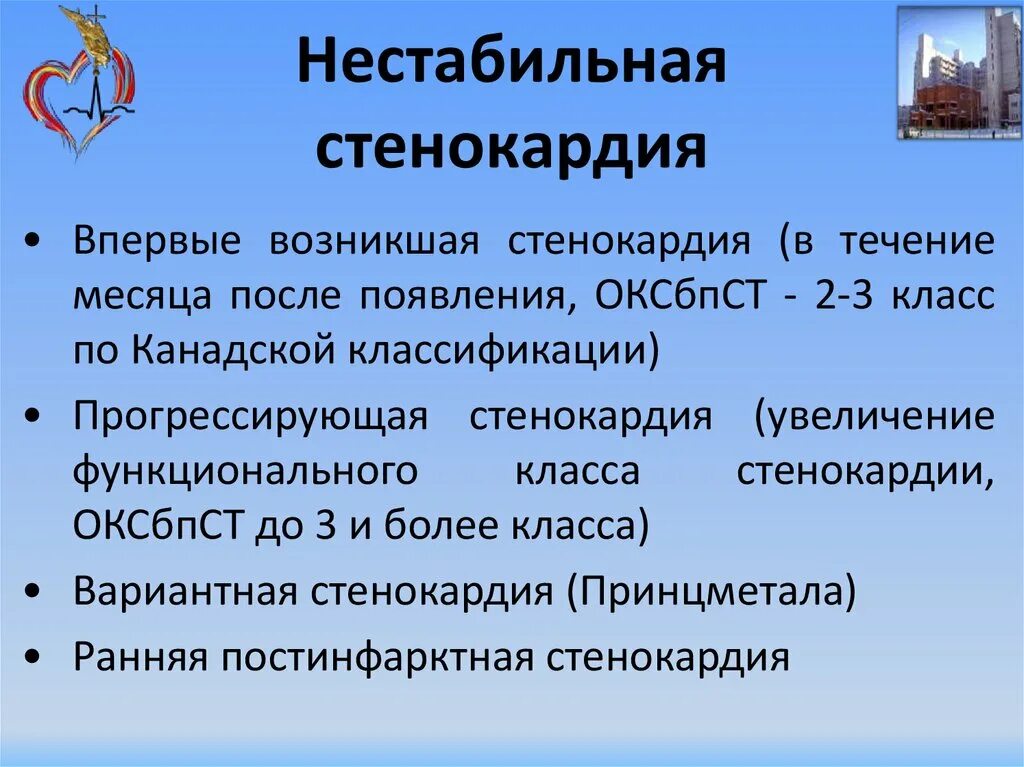 Нестабильная стенокардия

• Впервые возникшая стенокардия (в течение месяца после появления, ОКСбпСТ - 2-3 класс по Канадской классификации)

• Прогрессирующая стенокардия (увеличение функционального класса стенокардии, ОКСбпСТ до 3 и более класса)

• Вариантная стенокардия (Принцметала)

• Ранняя постинфарктная стенокардия